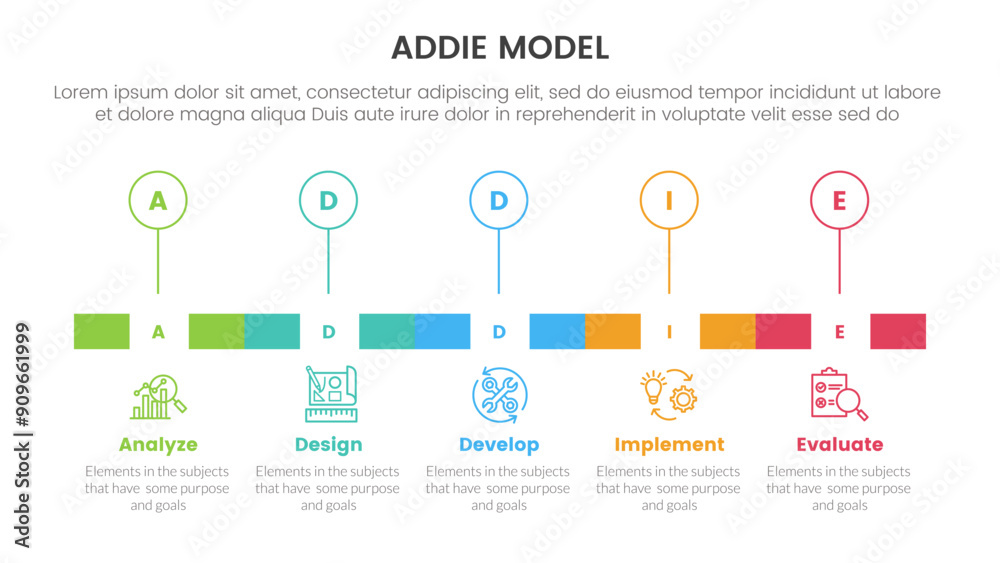 ADDIE MODEL

Lorem ipsum dolor sit amet, consectetur adipiscing elit, sed do eiusmod tempor incididunt ut labore et dolore magna aliqua Duis aute irure dolor in reprehenderit in voluptate velit esse sed do

A D D I E

A D D I E

Analyze
Elements in the subjects that have some purpose and goals

Design
Elements in the subjects that have some purpose and goals

Develop
Elements in the subjects that have some purpose and goals

Implement
Elements in the subjects that have some purpose and goals

Evaluate
Elements in the subjects that have some purpose and goals

Adobe Stock | #909661999